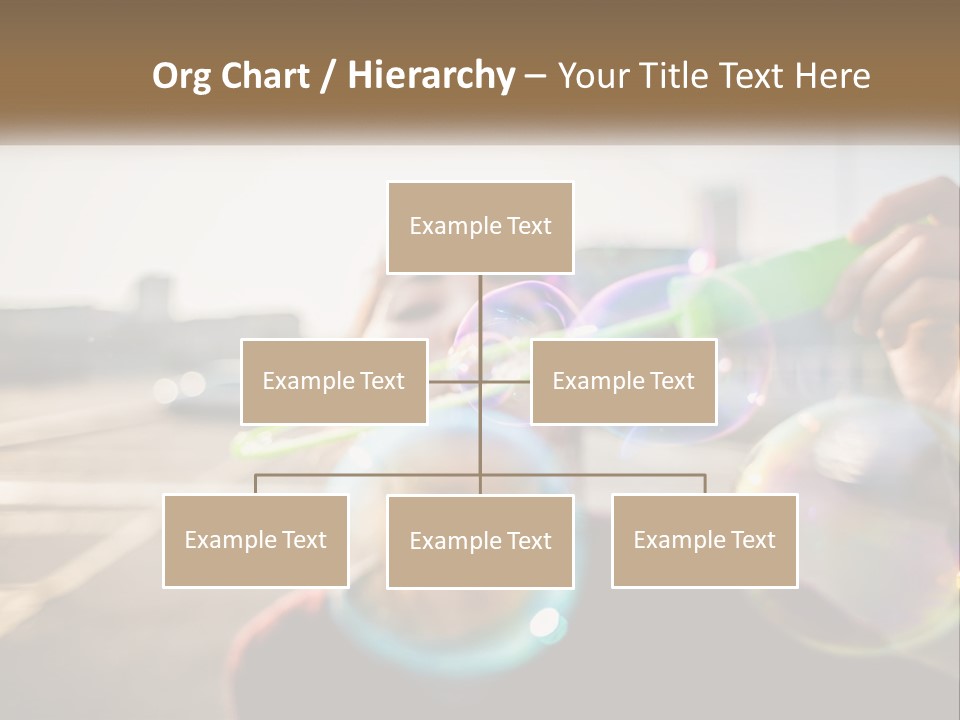 Org Chart / Hierarchy – Your Title Text Here

Example Text

Example Text

Example Text

Example Text

Example Text

Example Text